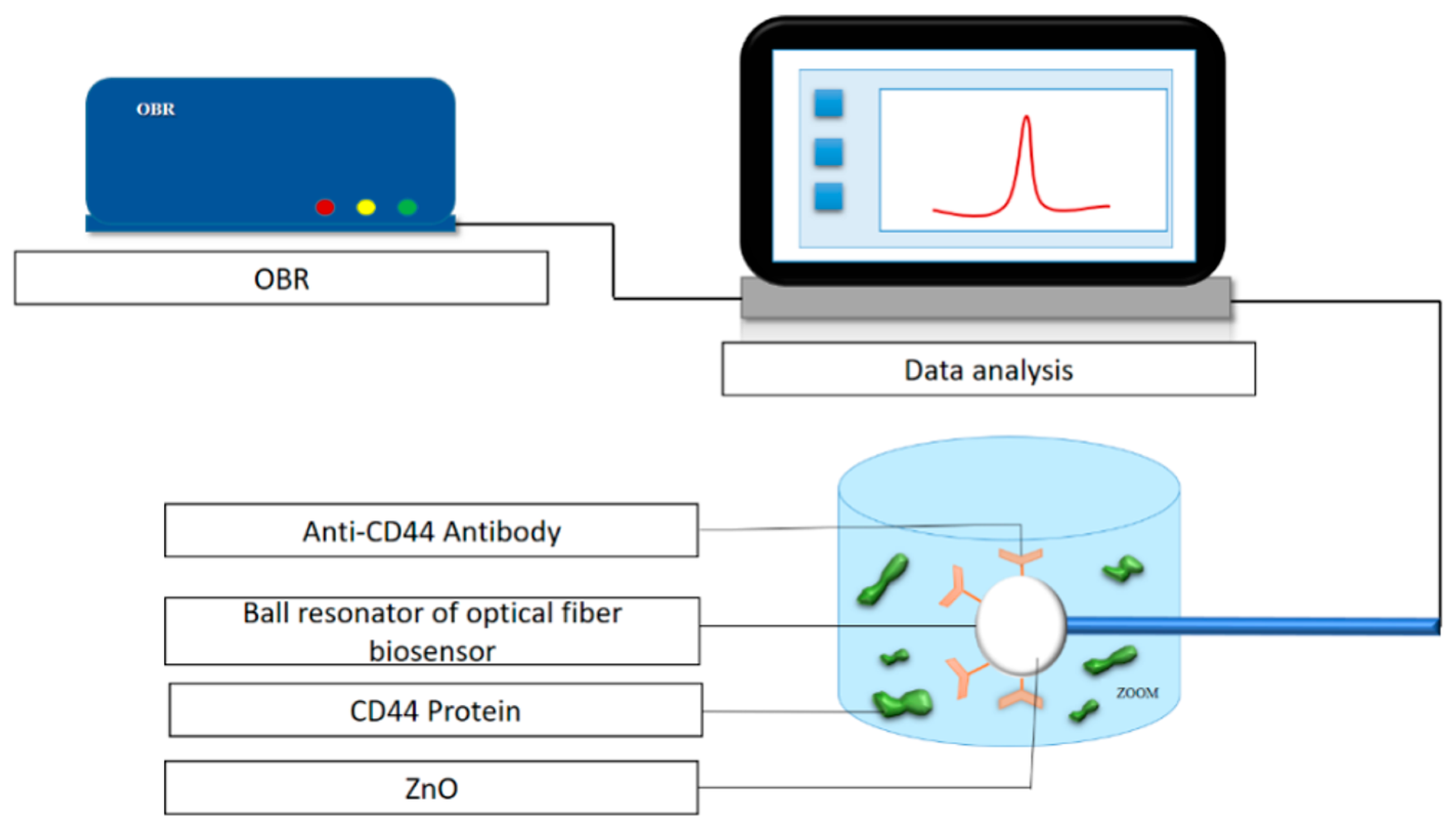 OBR

OBR

Data analysis

Anti-CD44 Antibody

Ball resonator of optical fiber biosensor

CD44 Protein

ZnO

ZOOM